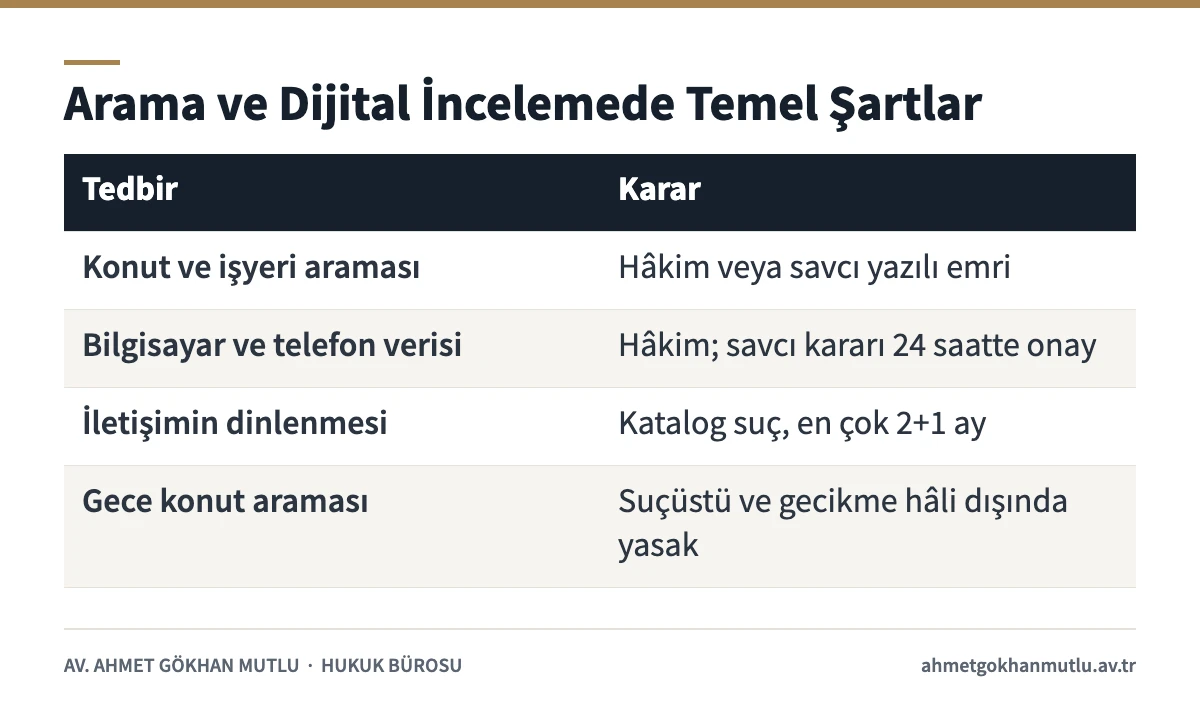 Arama ve Dijital İncelemede Temel Şartlar

| Tedbir | Karar |
|---|---|
| Konut ve işyeri araması | Hâkim veya savcı yazılı emri |
| Bilgisayar ve telefon verisi | Hâkim; savcı kararı 24 saatte onay |
| İletişimin dinlenmesi | Katalog suç, en çok 2+1 ay |
| Gece konut araması | Suçüstü ve gecikme hâli dışında yasak |

AV. AHMET GÖKHAN MUTLU · HUKUK BÜROSU

ahmetgokhanmutlu.av.tr